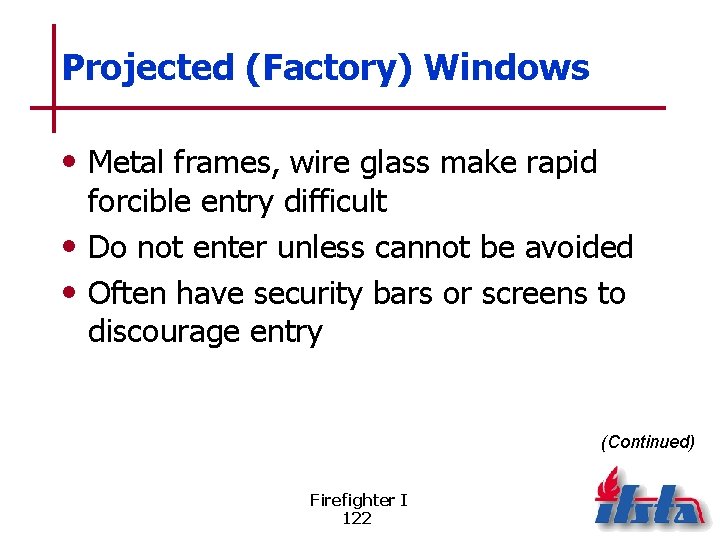 Projected (Factory) Windows

• Metal frames, wire glass make rapid forcible entry difficult
• Do not enter unless cannot be avoided
• Often have security bars or screens to discourage entry

(Continued)

Firefighter I
122

ifsta